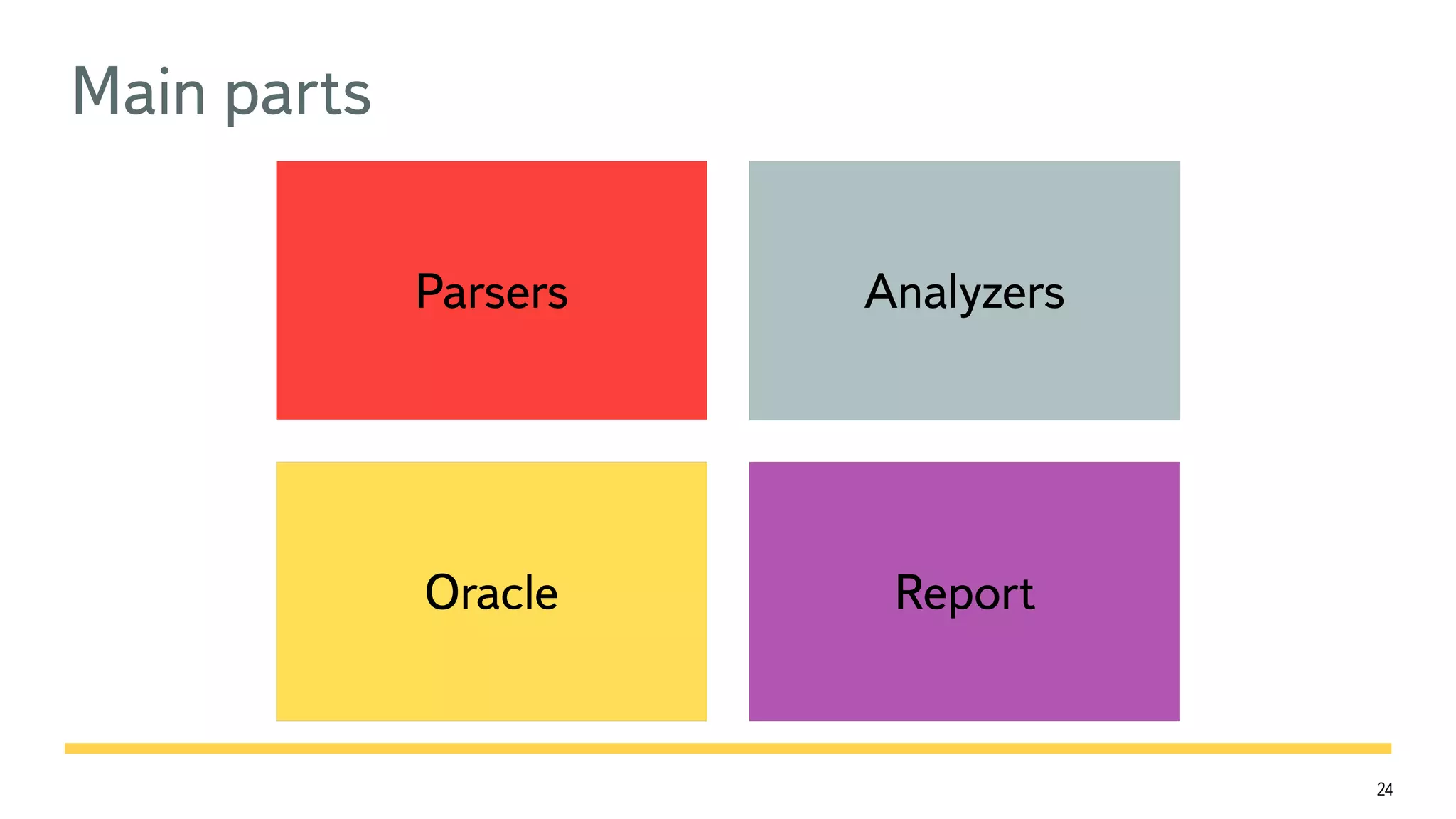 Main parts

Parsers

Analyzers

Oracle

Report

24